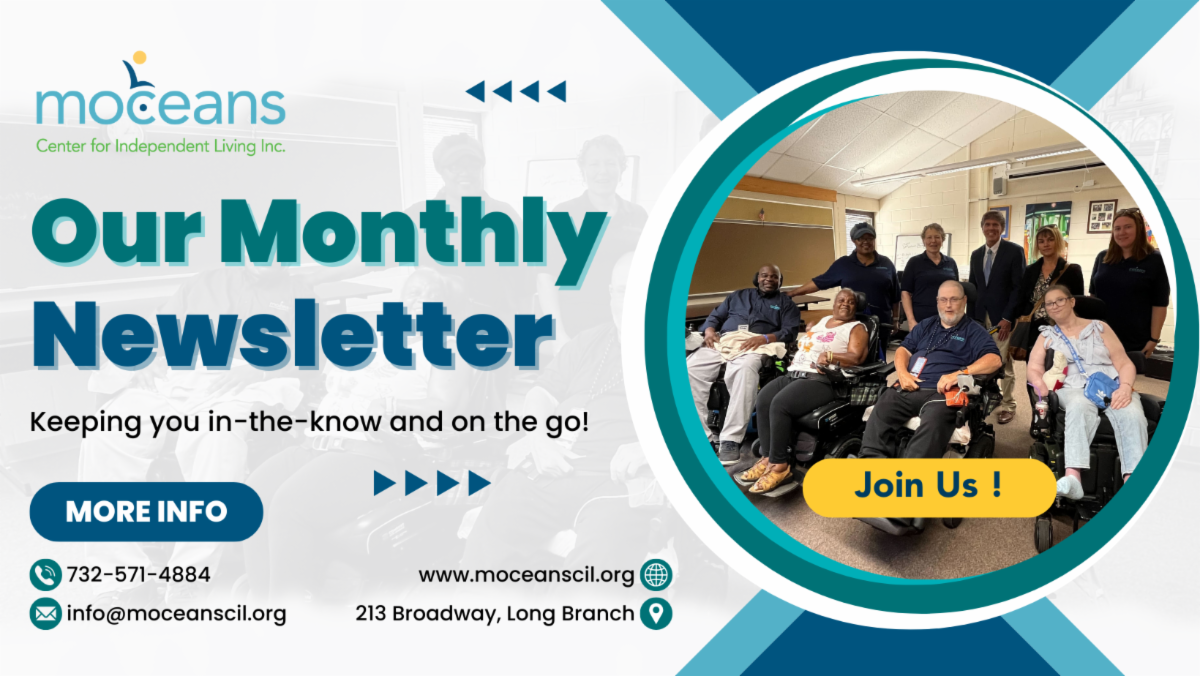 moceans
Center for Independent Living Inc.

Our Monthly Newsletter

Keeping you in-the-know and on the go!

MORE INFO

Join Us !

732-571-4884
info@moceanscil.org

www.moceanscil.org
213 Broadway, Long Branch